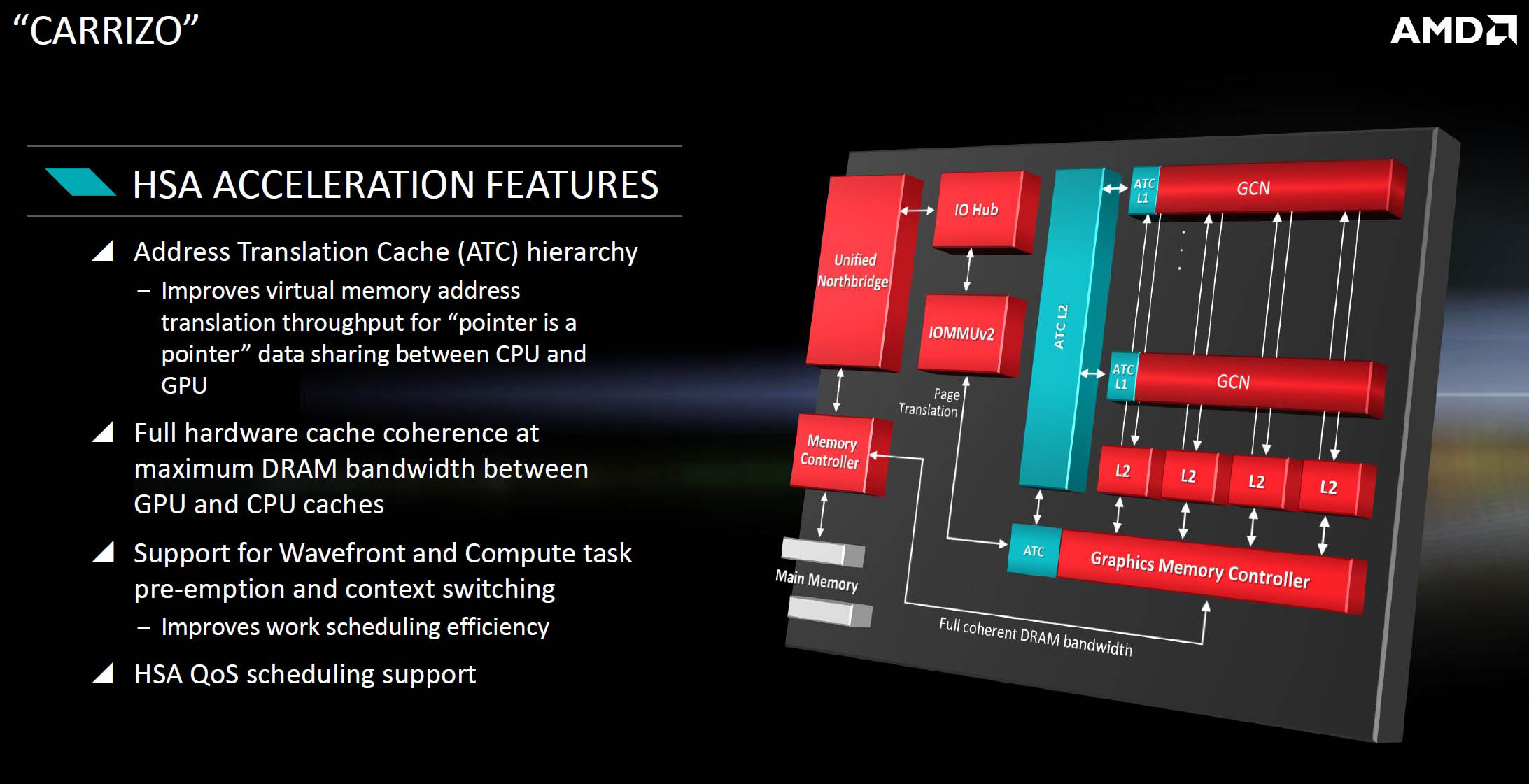 “CARRIZO”

AMD

HSA ACCELERATION FEATURES

Address Translation Cache (ATC) hierarchy
– Improves virtual memory address translation throughput for “pointer is a pointer” data sharing between CPU and GPU

Full hardware cache coherence at maximum DRAM bandwidth between GPU and CPU caches

Support for Wavefront and Compute task pre-emption and context switching
– Improves work scheduling efficiency

HSA QoS scheduling support

Unified Northbridge

IO Hub

IOMMUv2

ATC L2

ATC L1

GCN

ATC L1

GCN

Page Translation

Memory Controller

L2

L2

L2

L2

ATC

Graphics Memory Controller

Main Memory

Full coherent DRAM bandwidth